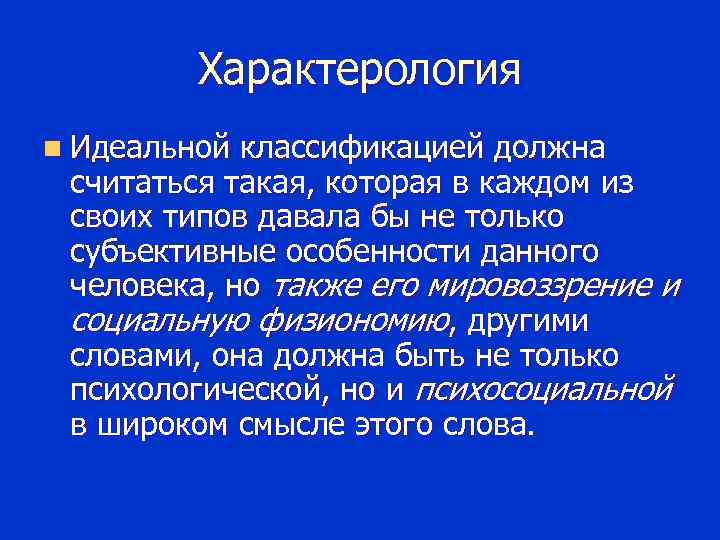 Характерология

Идеальной классификацией должна считаться такая, которая в каждом из своих типов давала бы не только субъективные особенности данного человека, но также его мировоззрение и социальную физиономию, другими словами, она должна быть не только психологической, но и психосоциальной в широком смысле этого слова.